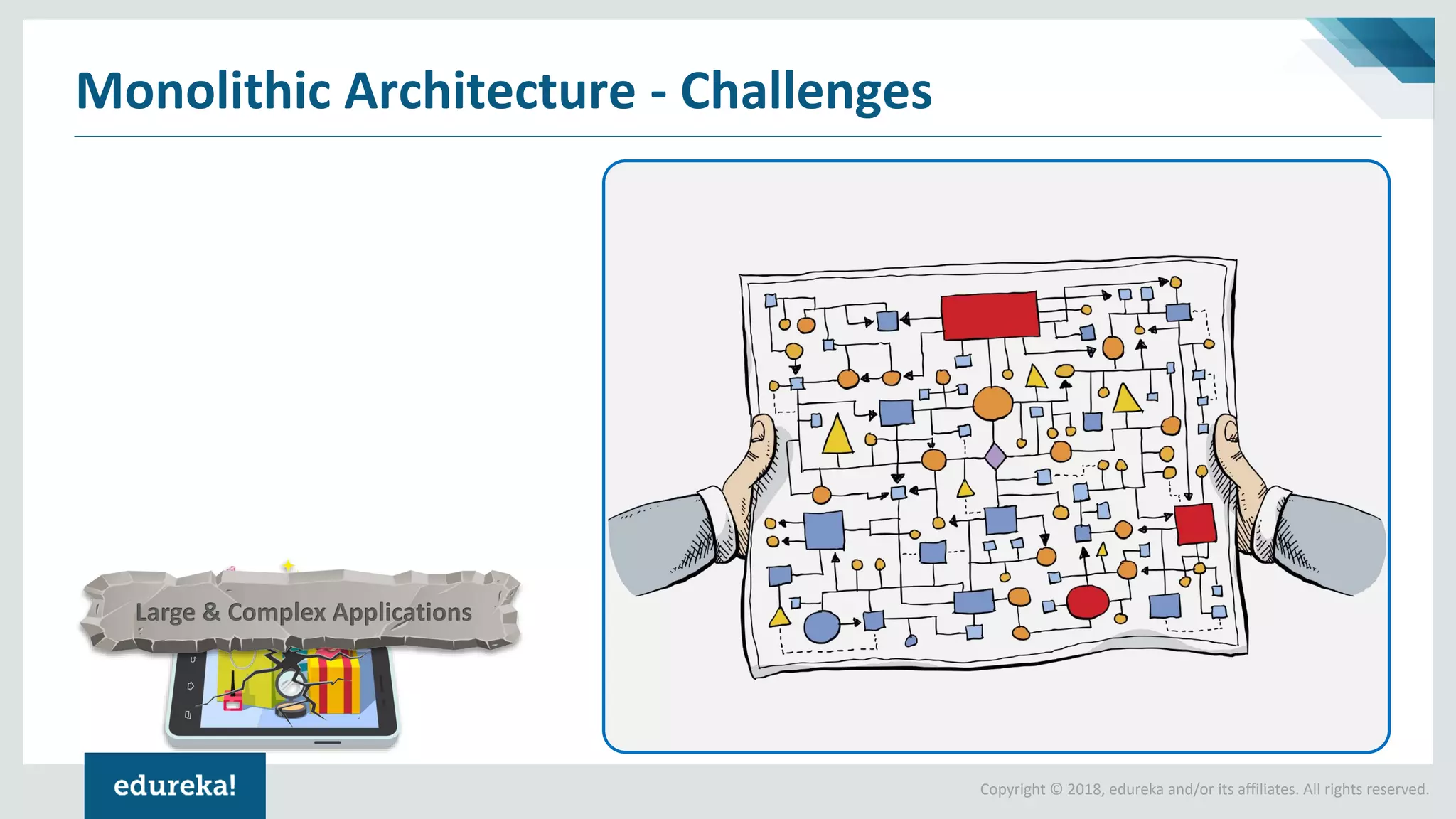 Monolithic Architecture - Challenges

Large & Complex Applications

edureka!

Copyright © 2018, edureka and/or its affiliates. All rights reserved.